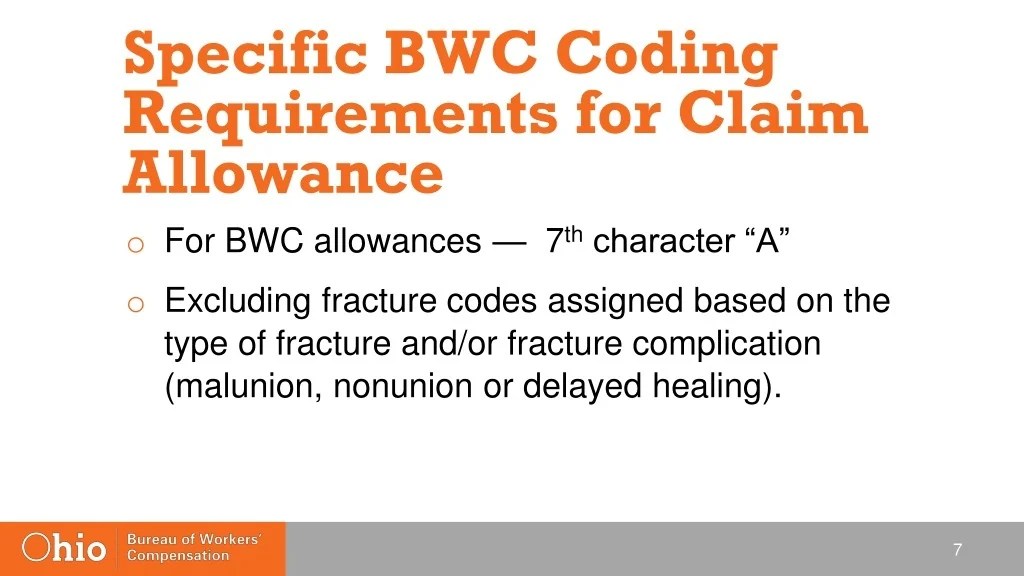 Specific BWC Coding Requirements for Claim Allowance

o For BWC allowances — 7th character “A”

o Excluding fracture codes assigned based on the type of fracture and/or fracture complication (malunion, nonunion or delayed healing).

Ohio Bureau of Workers' Compensation

7